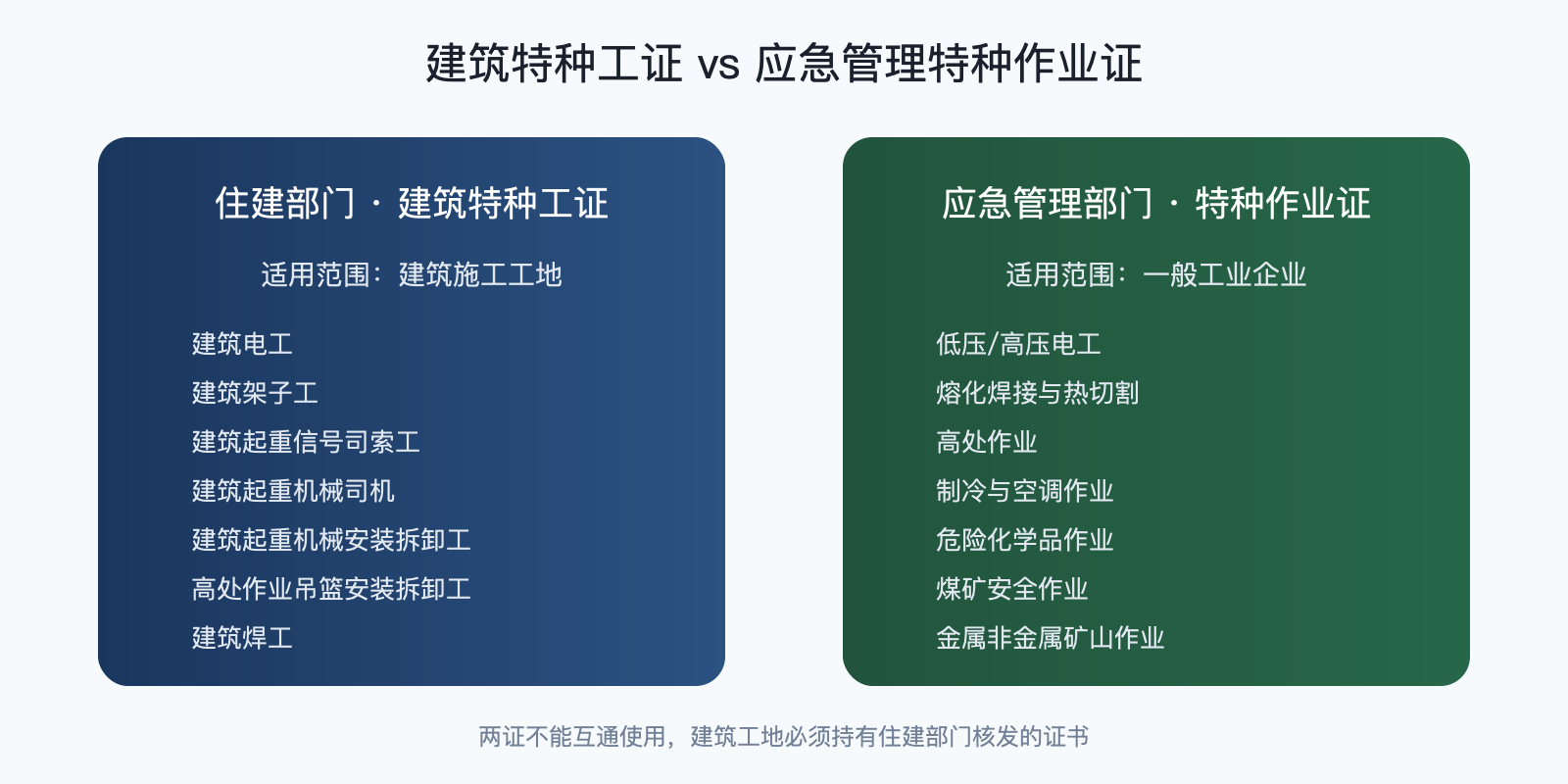 建筑特种工证 vs 应急管理特种作业证

住建部门 · 建筑特种工证

适用范围：建筑施工工地

建筑电工
建筑架子工
建筑起重信号司索工
建筑起重机械司机
建筑起重机械安装拆卸工
高处作业吊篮安装拆卸工
建筑焊工

应急管理部门 · 特种作业证

适用范围：一般工业企业

低压/高压电工
熔化焊接与热切割
高处作业
制冷与空调作业
危险化学品作业
煤矿安全作业
金属非金属矿山作业

两证不能互通使用，建筑工地必须持有住建部门核发的证书